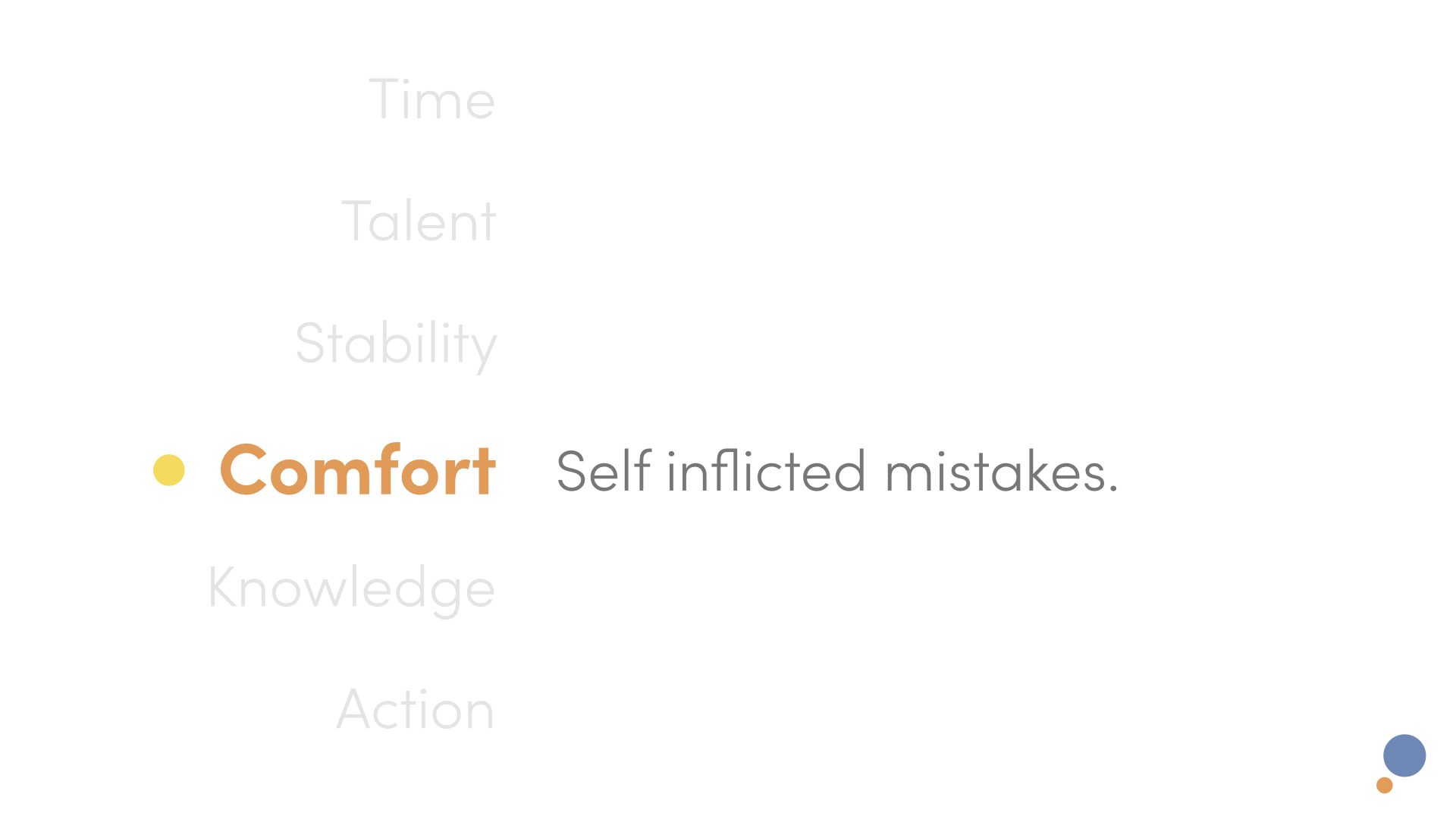 Time

Talent

Stability

Comfort Self inflicted mistakes.

Knowledge

Action